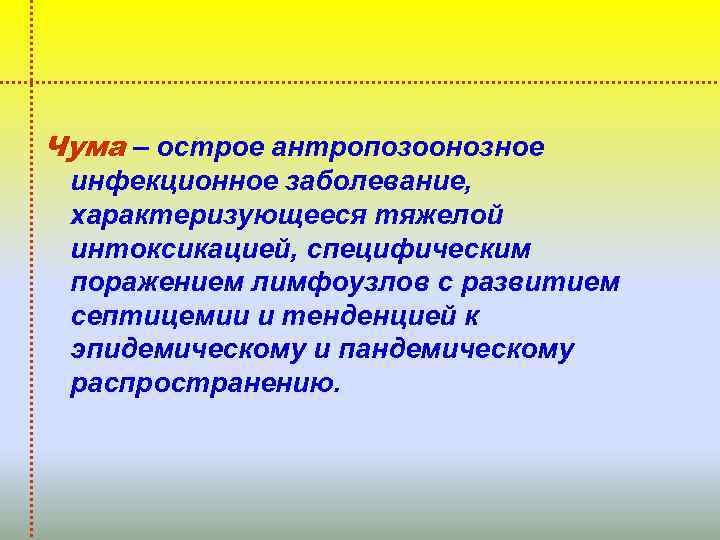 Чума – острое антропозоонозное инфекционное заболевание, характеризующееся тяжелой интоксикацией, специфическим поражением лимфоузлов с развитием септицемии и тенденцией к эпидемическому и пандемическому распространению.